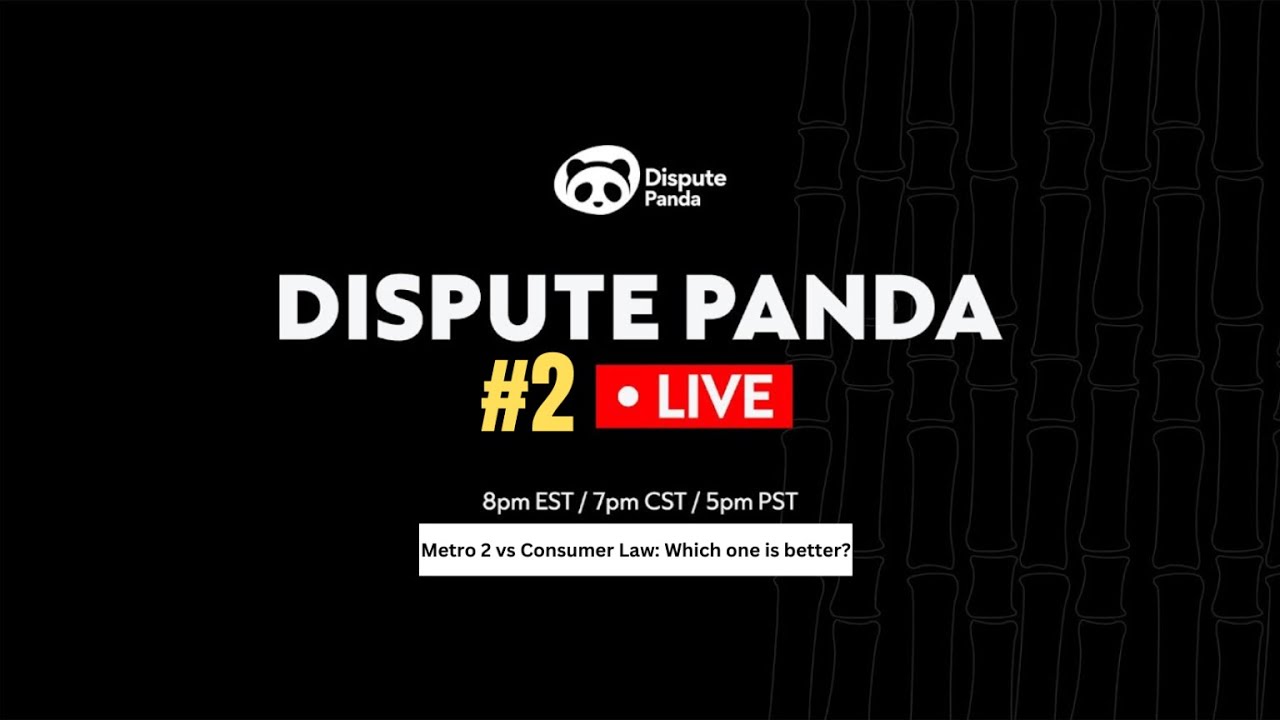 Dispute Panda

DISPUTE PANDA

#2 • LIVE

8pm EST / 7pm CST / 5pm PST

Metro 2 vs Consumer Law: Which one is better?